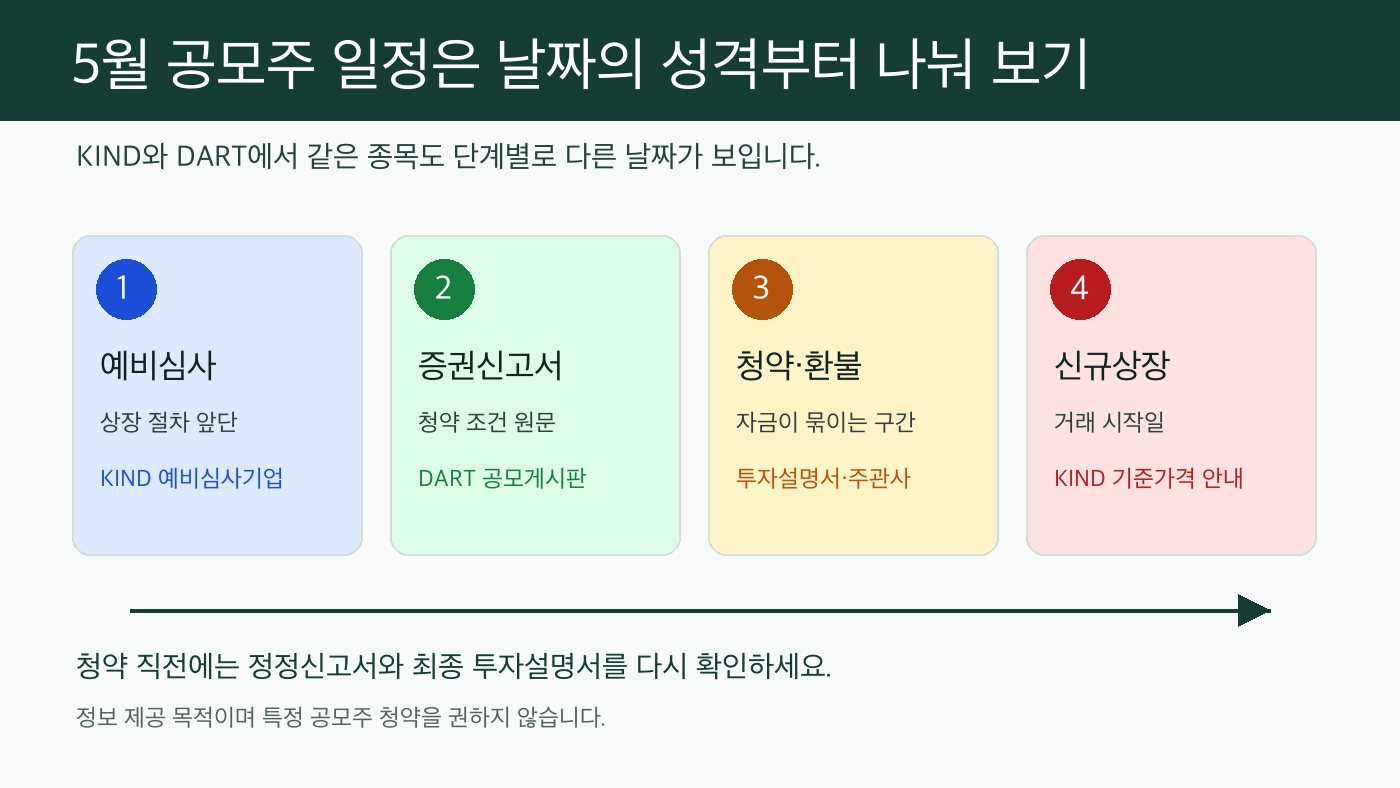 5월 공모주 일정은 날짜의 성격부터 나눠 보기

KIND와 DART에서 같은 종목도 단계별로 다른 날짜가 보입니다.

1
예비심사
상장 절차 앞단
KIND 예비심사기업

2
증권신고서
청약 조건 원문
DART 공모게시판

3
청약·환불
자금이 묶이는 구간
투자설명서·주관사

4
신규상장
거래 시작일
KIND 기준가격 안내

청약 직전에는 정정신고서와 최종 투자설명서를 다시 확인하세요.

정보 제공 목적이며 특정 공모주 청약을 권하지 않습니다.